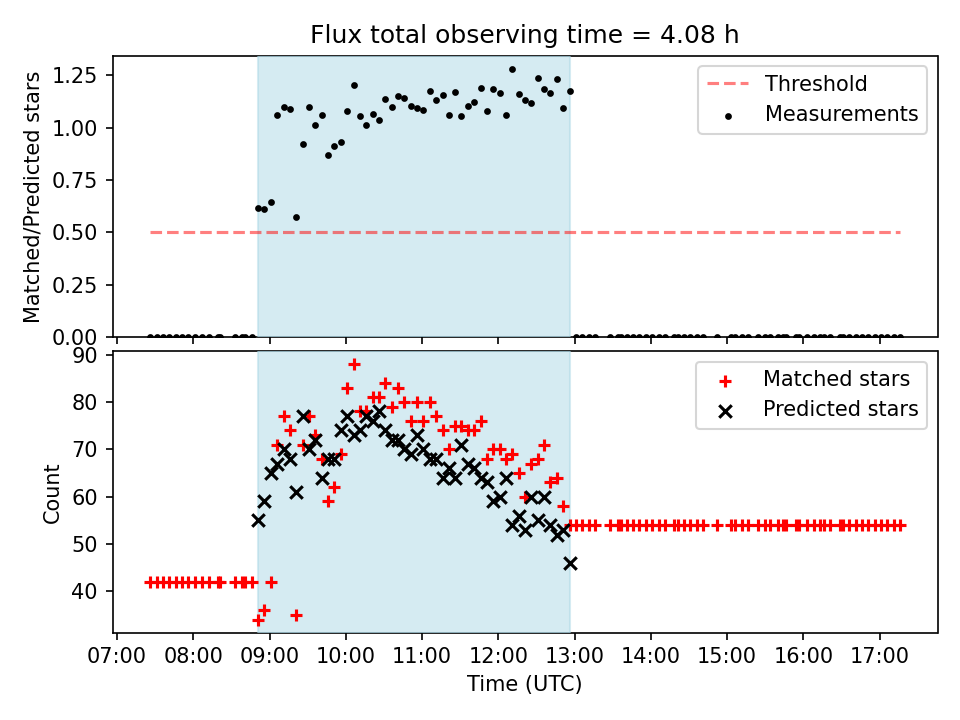 Flux total observing time = 4.08 h

Matched/Predicted stars

1.25
1.00
0.75
0.50
0.25
0.00

Threshold
Measurements

Count

90
80
70
60
50
40

Matched stars
Predicted stars

07:00 08:00 09:00 10:00 11:00 12:00 13:00 14:00 15:00 16:00 17:00

Time (UTC)